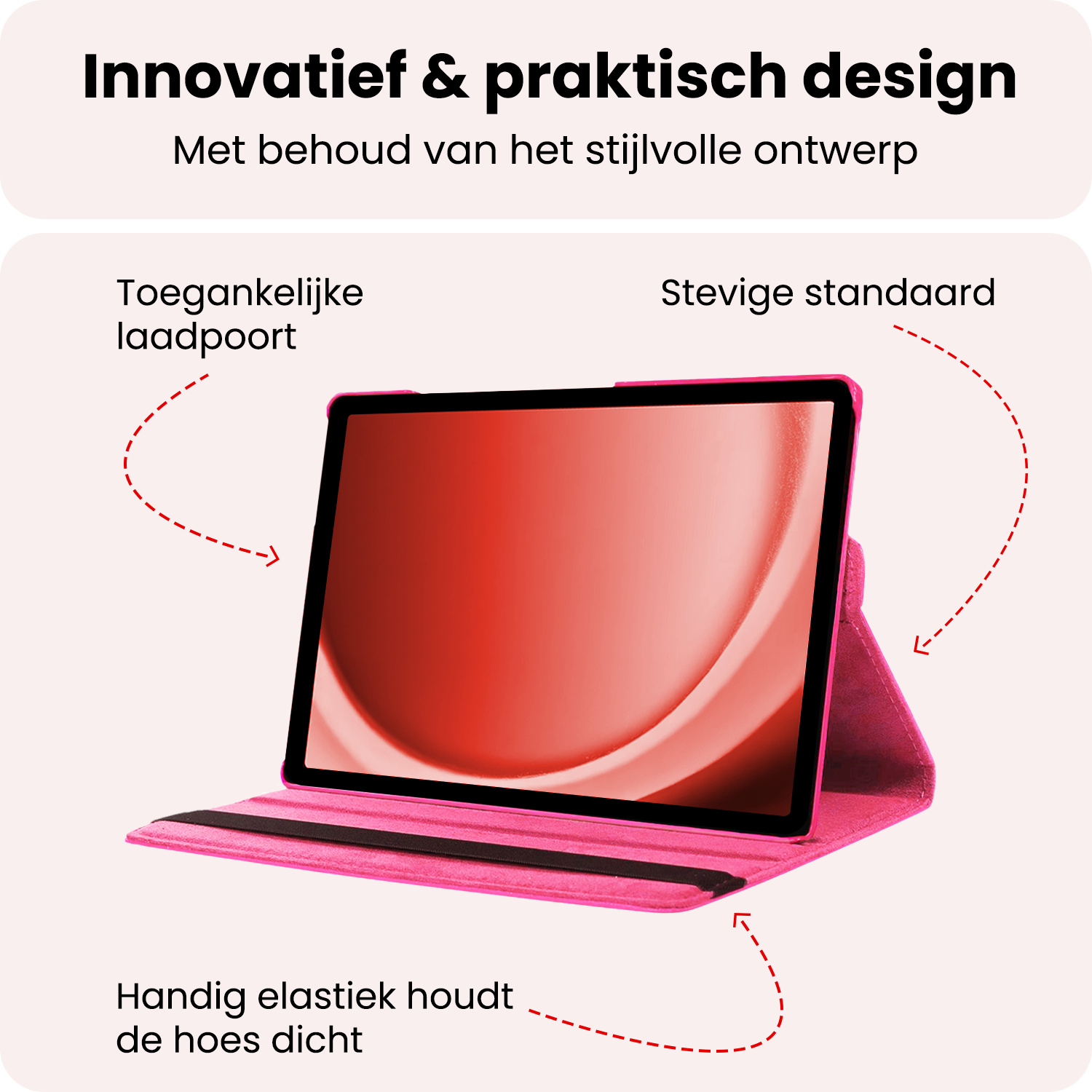 Innovatief & praktisch design
Met behoud van het stijlvolle ontwerp

Toegankelijke laadpoort

Stevige standaard

Handig elastiek houdt de hoes dicht